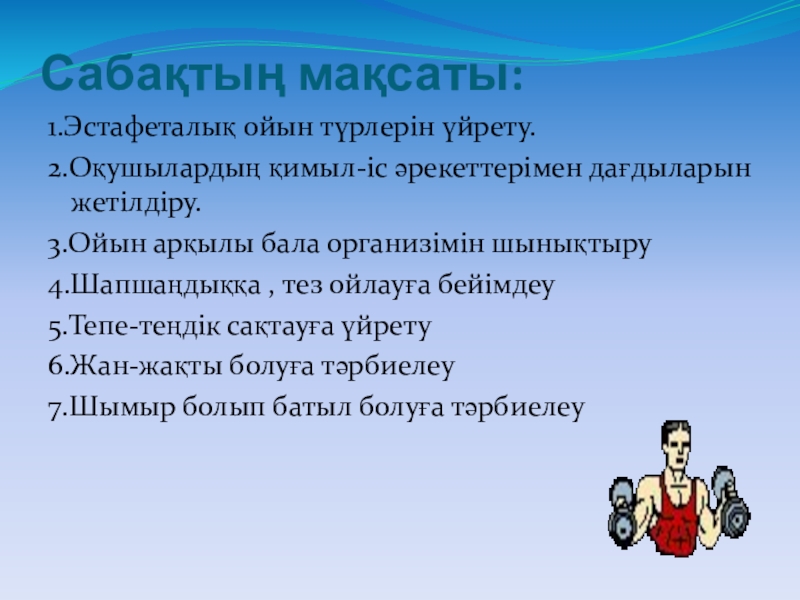 Сабақтың мақсаты:

1.Эстафеталық ойын түрлерін үйрету.

2.Оқушылардың қимыл-іс әрекеттерімен дағдыларын жетілдіру.

3.Ойын арқылы бала организімін шынықтыру

4.Шапшаңдыққа , тез ойлауға бейімдеу

5.Тепе-теңдік сақтауға үйрету

6.Жан-жақты болуға тәрбиелеу

7.Шымыр болып батыл болуға тәрбиелеу